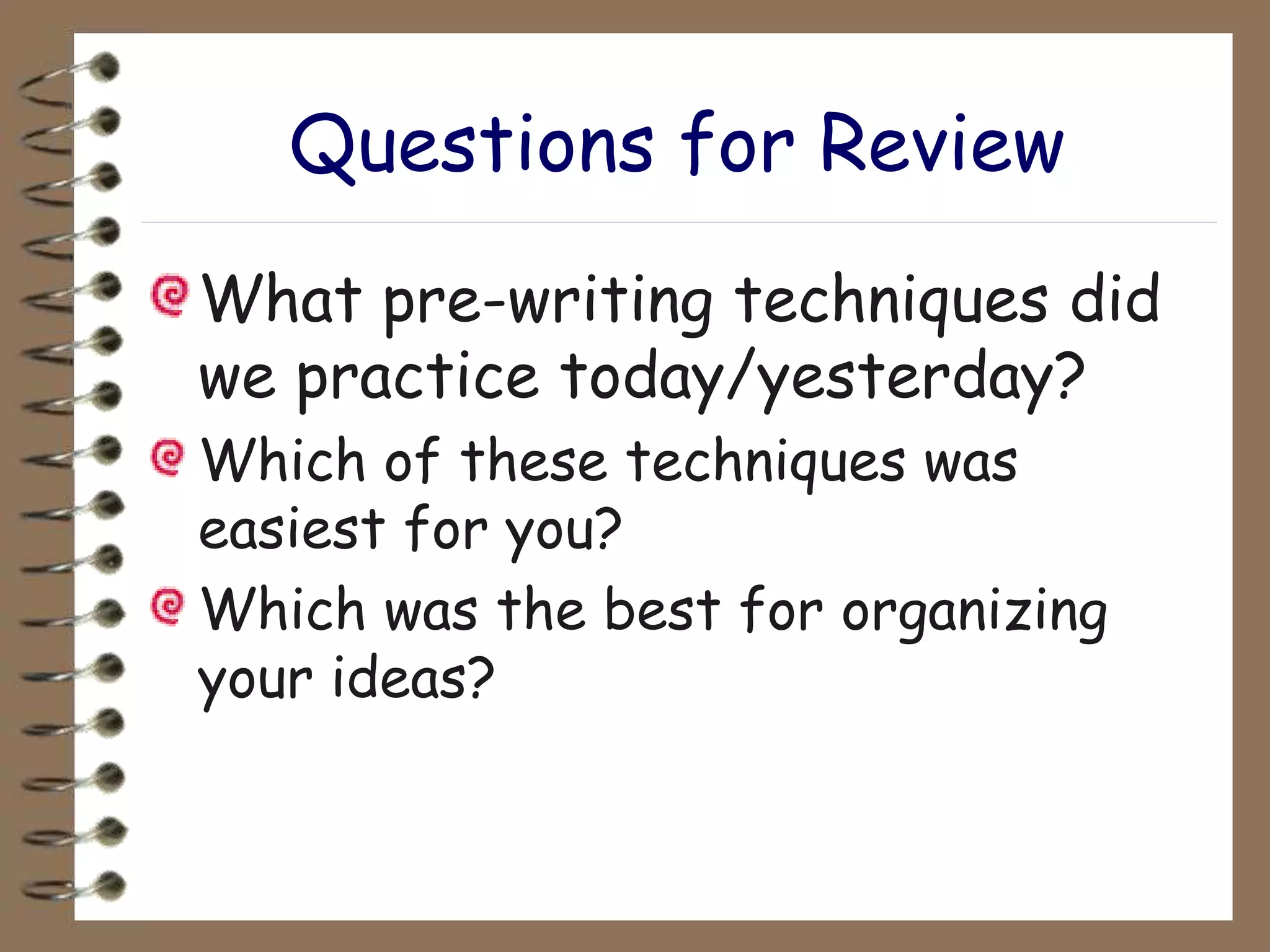 Questions for Review

What pre-writing techniques did we practice today/yesterday?

Which of these techniques was easiest for you?

Which was the best for organizing your ideas?